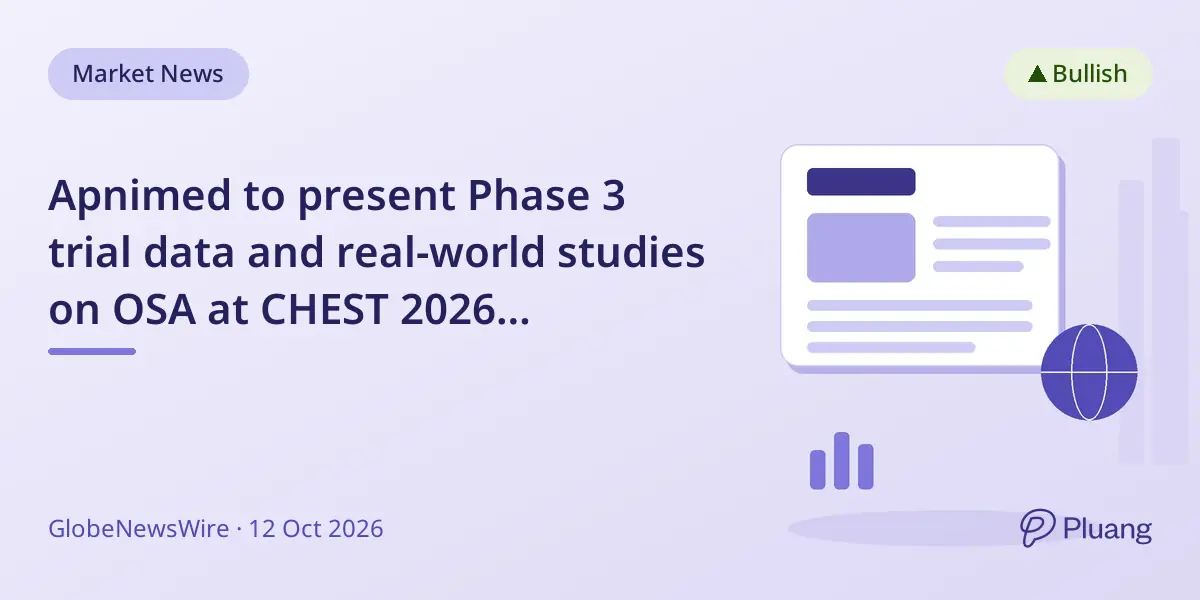 Market News

▲ Bullish

Apnimed to present Phase 3 trial data and real-world studies on OSA at CHEST 2026...

GlobeNewsWire · 12 Oct 2026

Pluang